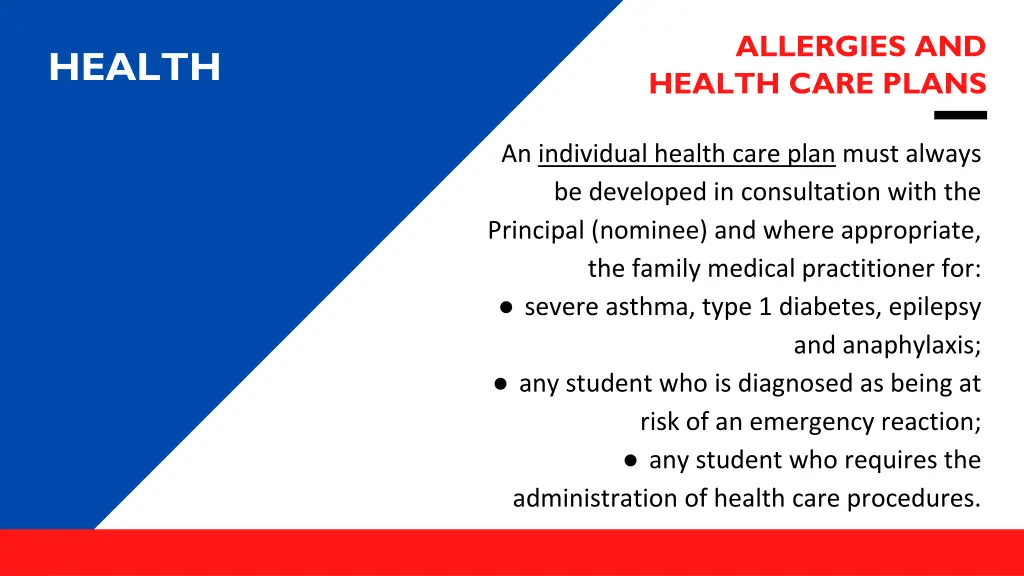 HEALTH

ALLERGIES AND HEALTH CARE PLANS

An individual health care plan must always be developed in consultation with the Principal (nominee) and where appropriate, the family medical practitioner for:

● severe asthma, type 1 diabetes, epilepsy and anaphylaxis;

● any student who is diagnosed as being at risk of an emergency reaction;

● any student who requires the administration of health care procedures.